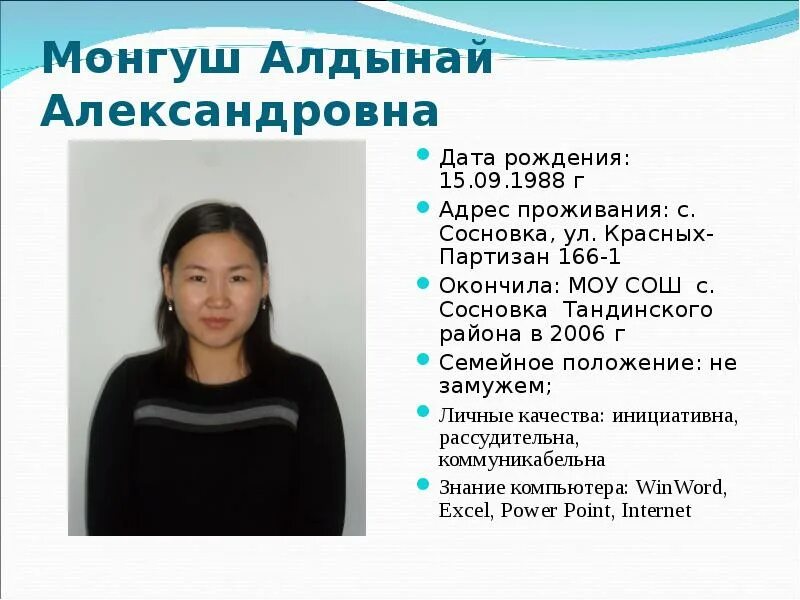 Монгуш Алдынай Александровна

Дата рождения: 15.09.1988 г

Адрес проживания: с. Сосновка, ул. Красных-Партизан 166-1

Окончила: МОУ СОШ с. Сосновка Тандинского района в 2006 г

Семейное положение: не замужем;

Личные качества: инициативна, рассудительна, коммуникабельна

Знание компьютера: WinWord, Excel, Power Point, Internet